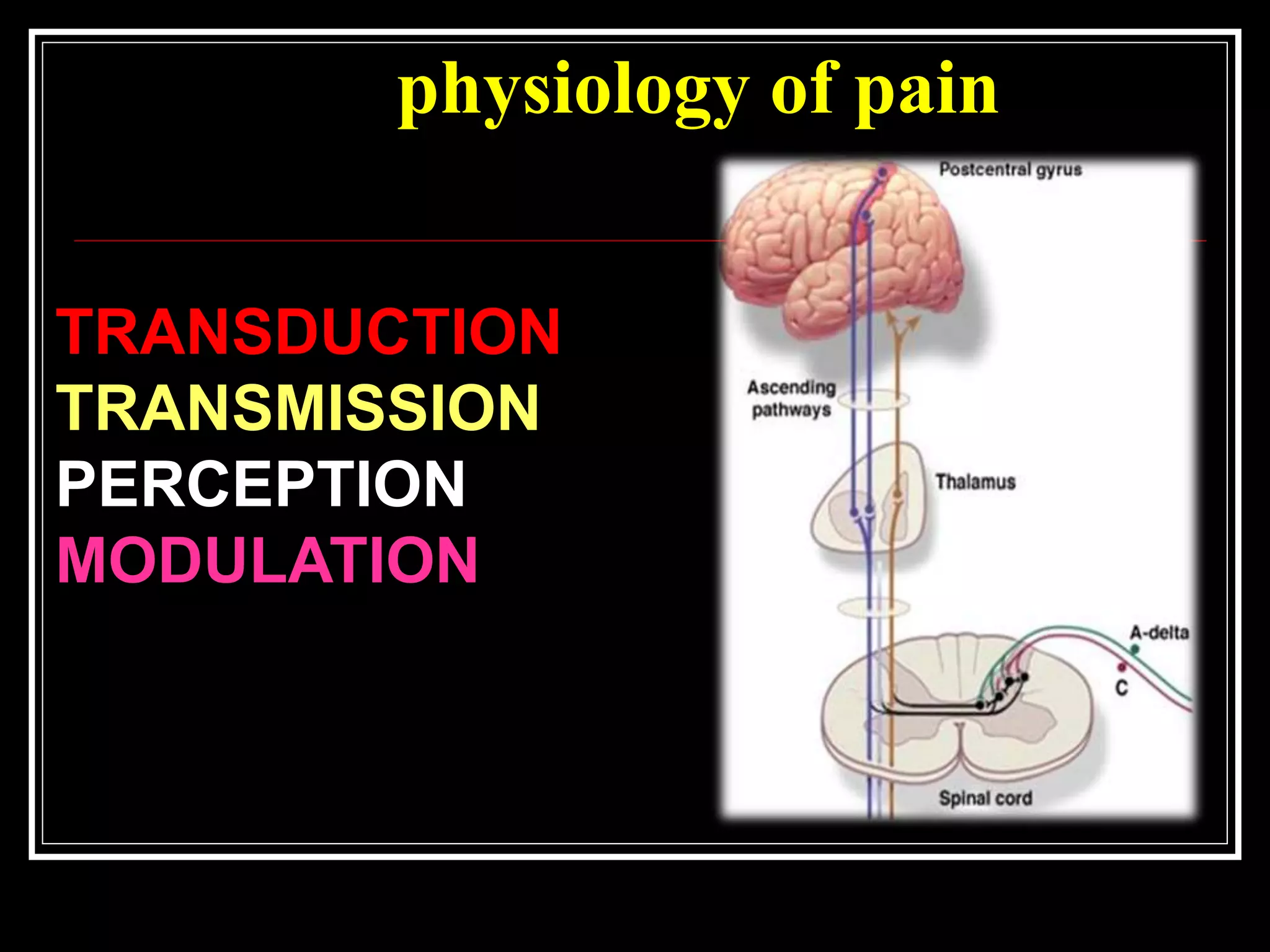 physiology of pain

TRANSDUCTION
TRANSMISSION
PERCEPTION
MODULATION

Postcentral gyrus

Ascending pathways

Thalamus

A-delta

C

Spinal cord